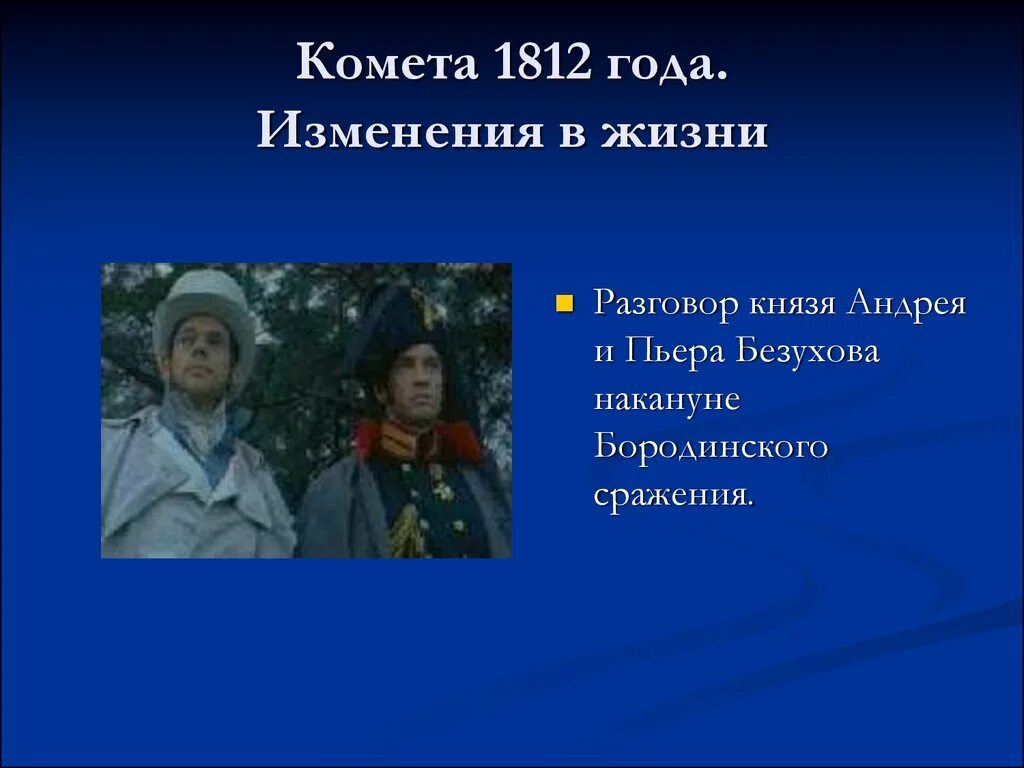 Комета 1812 года.
Изменения в жизни

Разговор князя Андрея и Пьера Безухова накануне Бородинского сражения.